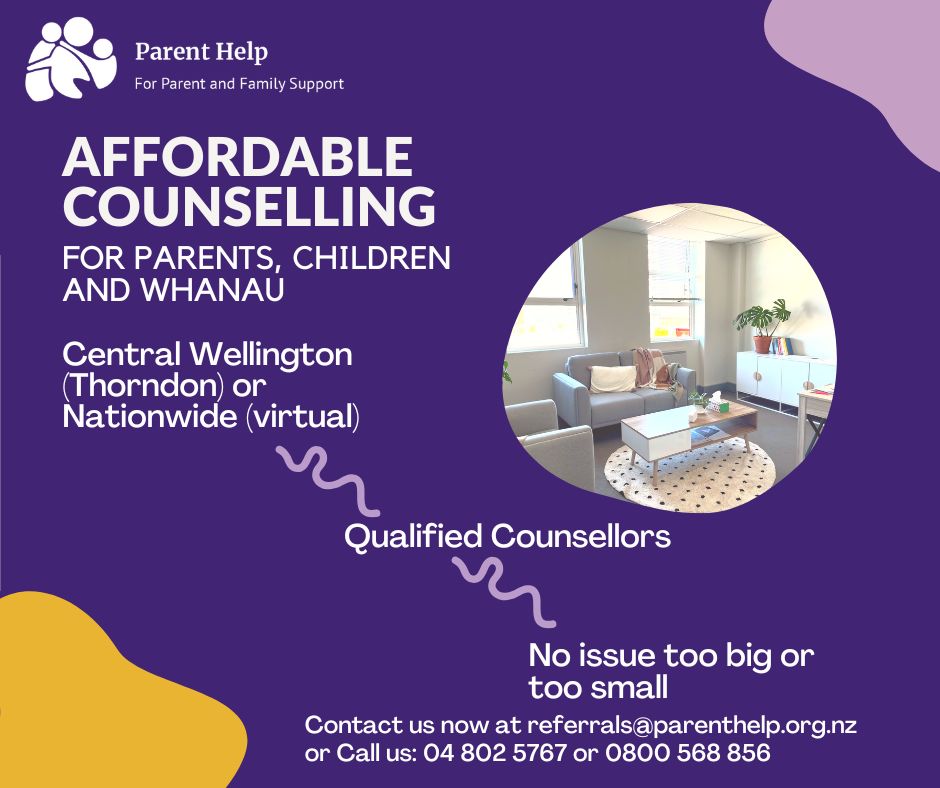 Parent Help
For Parent and Family Support

AFFORDABLE COUNSELLING
FOR PARENTS, CHILDREN AND WHANAU

Central Wellington (Thorndon) or Nationwide (virtual)

Qualified Counsellors

No issue too big or too small

Contact us now at referrals@parenthelp.org.nz
or Call us: 04 802 5767 or 0800 568 856